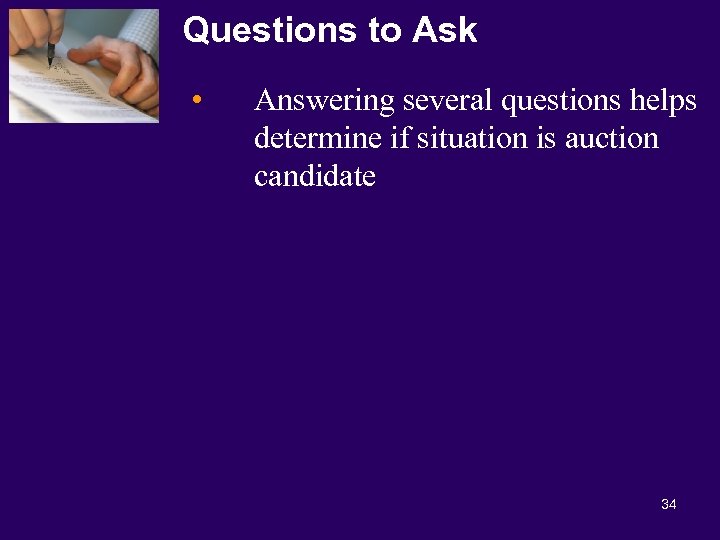 Questions to Ask

• Answering several questions helps determine if situation is auction candidate

34